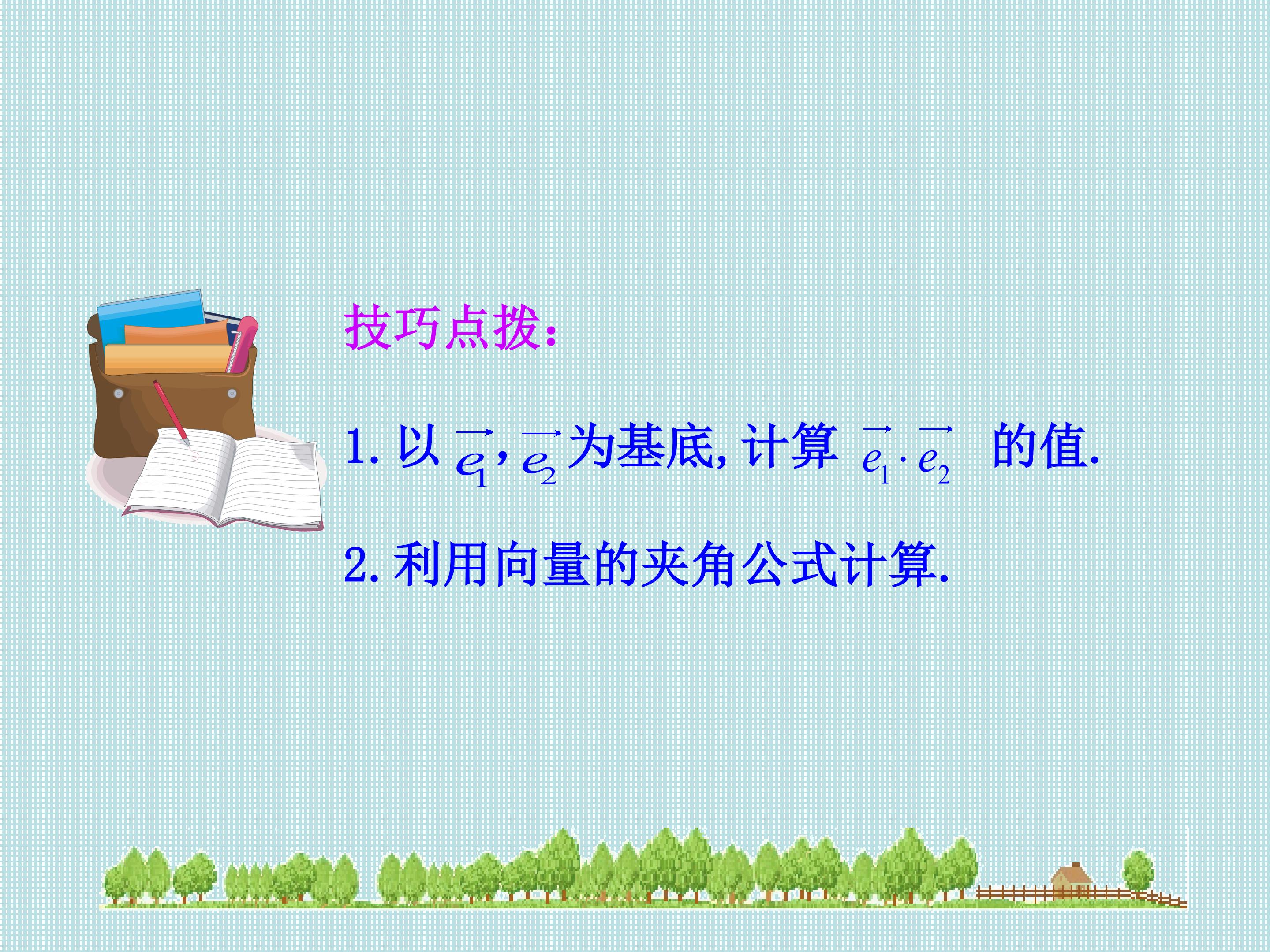 技巧点拨:

1.以$\overrightarrow{e_1},\overrightarrow{e_2}$为基底,计算$\overrightarrow{e_1}\cdot\overrightarrow{e_2}$的值.

2.利用向量的夹角公式计算.